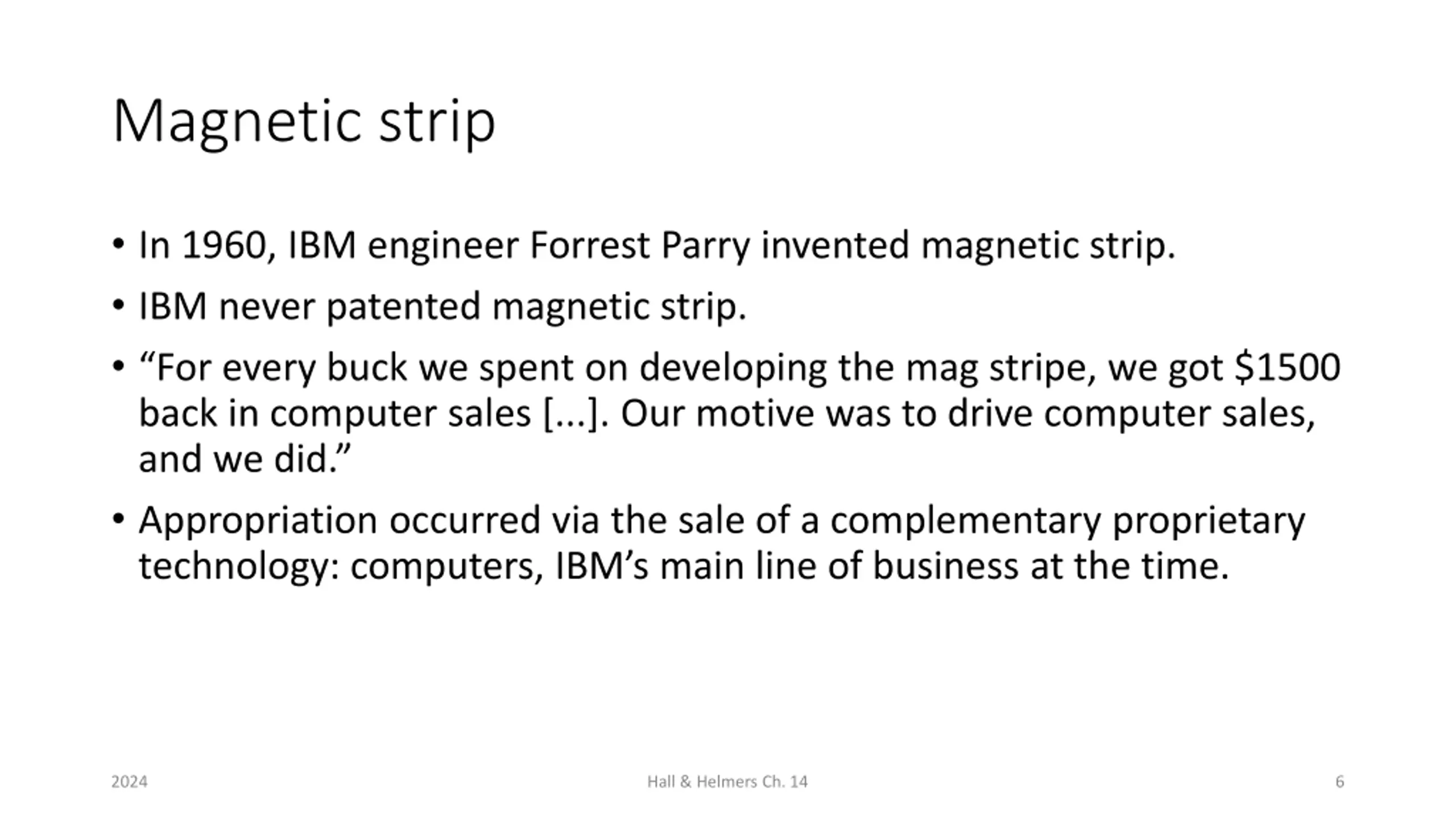 Magnetic strip

• In 1960, IBM engineer Forrest Parry invented magnetic strip.
• IBM never patented magnetic strip.
• “For every buck we spent on developing the mag stripe, we got \$1500 back in computer sales [...]. Our motive was to drive computer sales, and we did.”
• Appropriation occurred via the sale of a complementary proprietary technology: computers, IBM’s main line of business at the time.

2024

Hall & Helmers Ch. 14

6